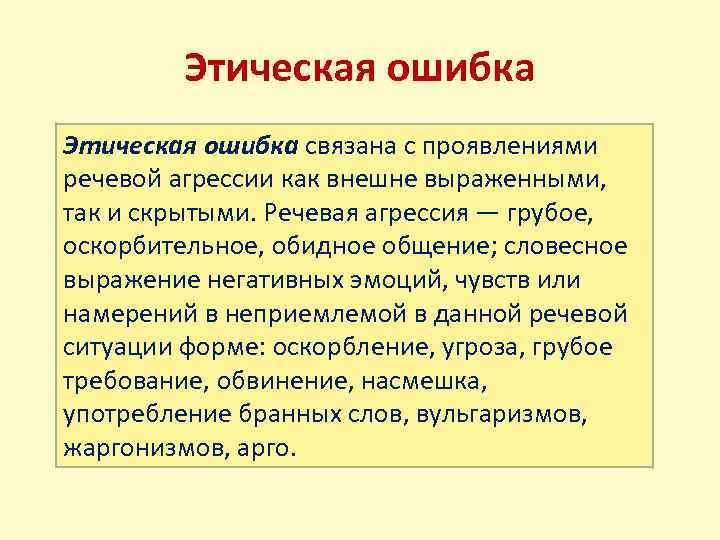 Этическая ошибка

Этическая ошибка связана с проявлениями речевой агрессии как внешне выраженными, так и скрытыми. Речевая агрессия — грубое, оскорбительное, обидное общение; словесное выражение негативных эмоций, чувств или намерений в неприемлемой в данной речевой ситуации форме: оскорбление, угроза, грубое требование, обвинение, насмешка, употребление бранных слов, вульгаризмов, жаргонизмов, арго.